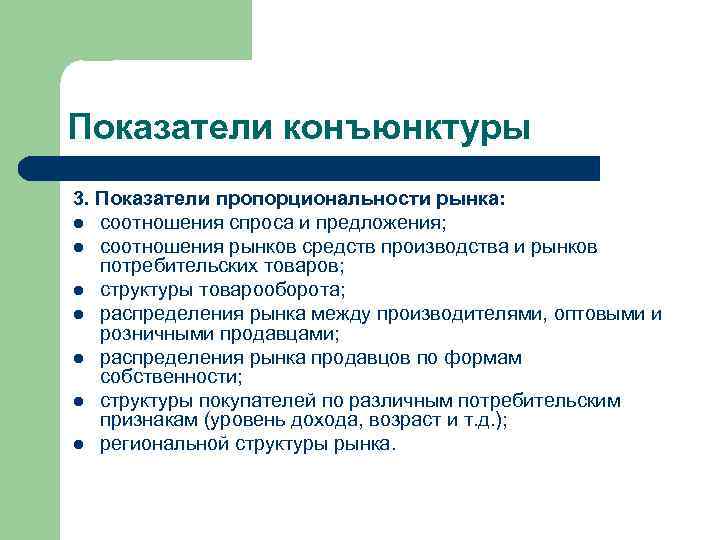 Показатели конъюнктуры

3. Показатели пропорциональности рынка:
- соотношения спроса и предложения;
- соотношения рынков средств производства и рынков потребительских товаров;
- структуры товарооборота;
- распределения рынка между производителями, оптовыми и розничными продавцами;
- распределения рынка продавцов по формам собственности;
- структуры покупателей по различным потребительским признакам (уровень дохода, возраст и т.д.);
- региональной структуры рынка.